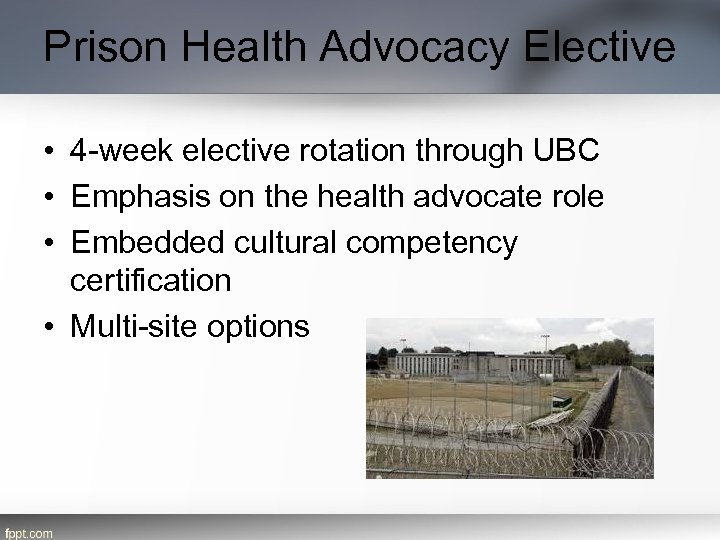 Prison Health Advocacy Elective

• 4-week elective rotation through UBC
• Emphasis on the health advocate role
• Embedded cultural competency certification
• Multi-site options

fppt.com